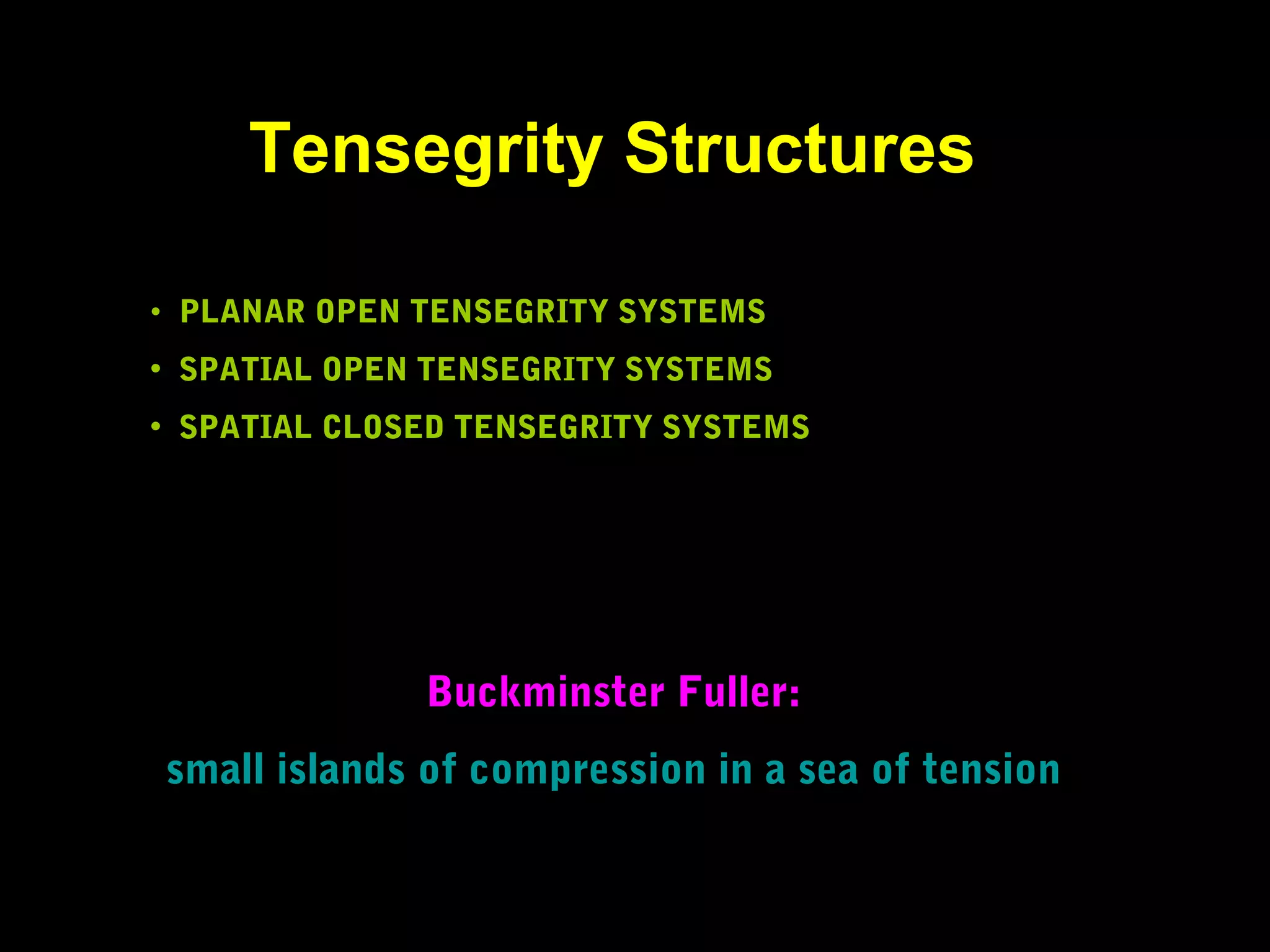 Tensegrity Structures

• PLANAR OPEN TENSEGRITY SYSTEMS
• SPATIAL OPEN TENSEGRITY SYSTEMS
• SPATIAL CLOSED TENSEGRITY SYSTEMS

Buckminster Fuller:

small islands of compression in a sea of tension